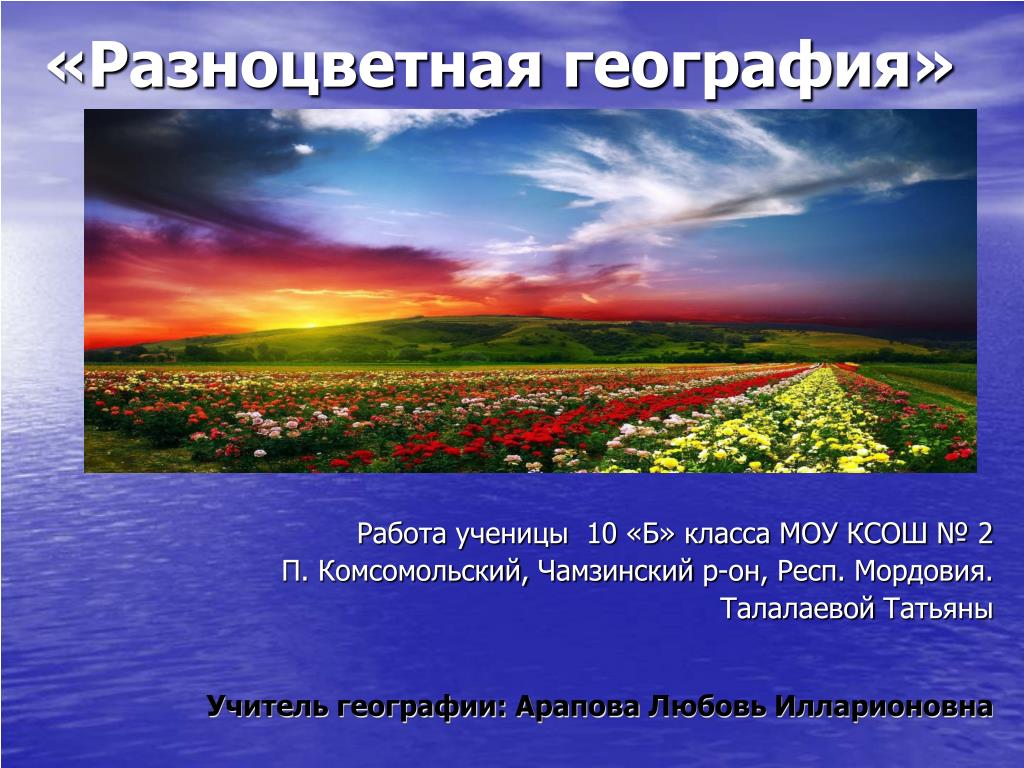 «Разноцветная география»

Работа ученицы 10 «Б» класса МОУ КСОШ № 2
П. Комсомольский, Чамзинский р-он, Респ. Мордовия.
Талалаевой Татьяны

Учитель географии: Арапова Любовь Илларионовна